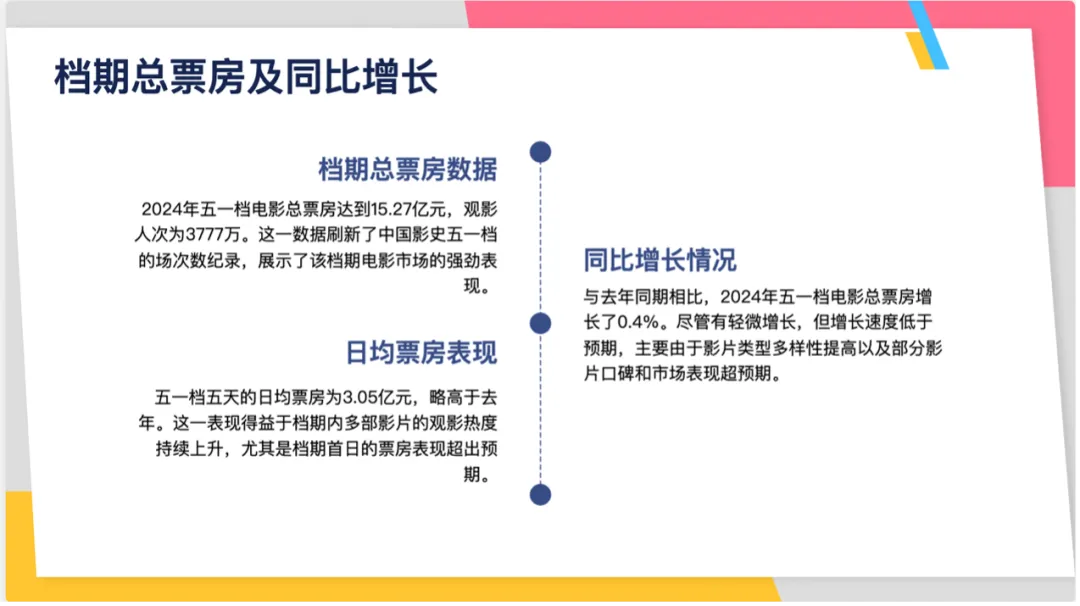 档期总票房及同比增长

档期总票房数据

2024年五一档电影总票房达到15.27亿元，观影人次为3777万。这一数据刷新了中国影史五一档的场次数纪录，展示了该档期电影市场的强劲表现。

日均票房表现

五一档五天的日均票房为3.05亿元，略高于去年。这一表现得益于档期内多部影片的观影热度持续上升，尤其是档期首日的票房表现超出预期。

同比增长情况

与去年同期相比，2024年五一档电影总票房增长了0.4%。尽管有轻微增长，但增长速度低于预期，主要由于影片类型多样性提高以及部分影片口碑和市场表现超预期。